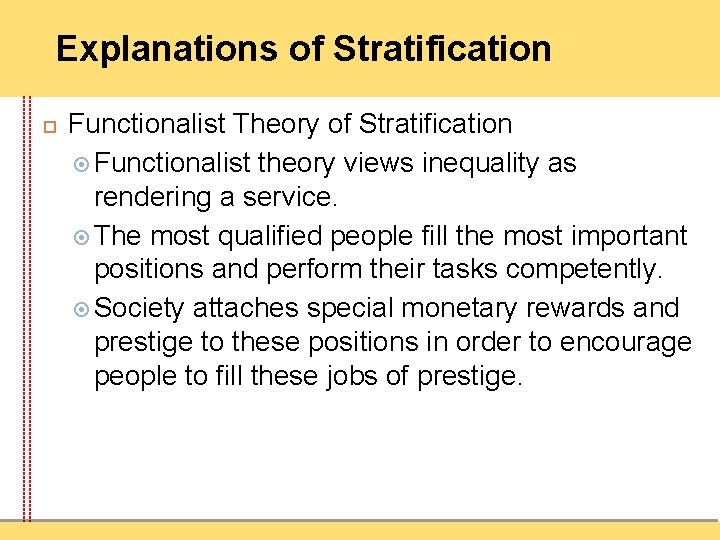 Explanations of Stratification

Functionalist Theory of Stratification

Functionalist theory views inequality as rendering a service.

The most qualified people fill the most important positions and perform their tasks competently.

Society attaches special monetary rewards and prestige to these positions in order to encourage people to fill these jobs of prestige.